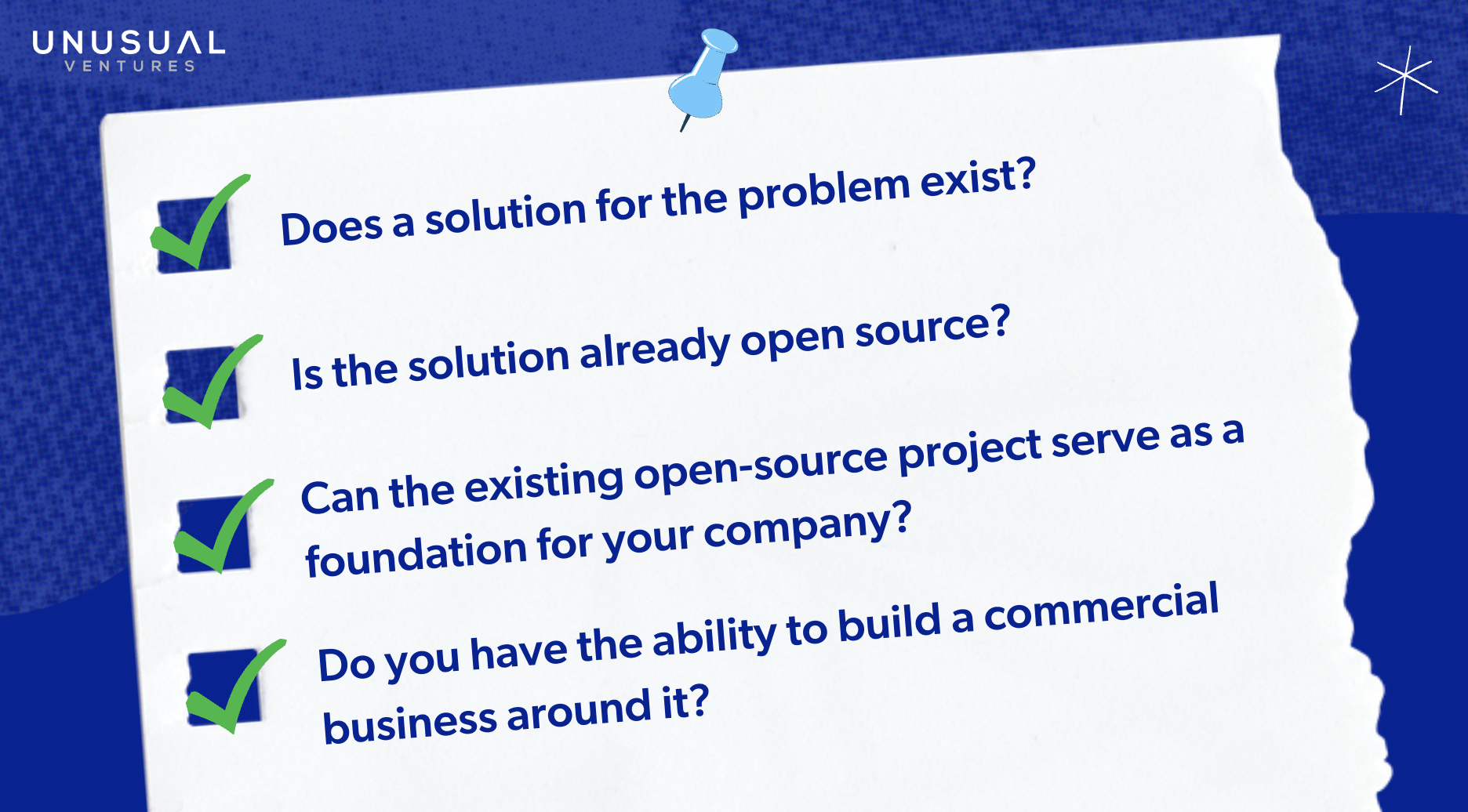 UNUSUAL
VENTURES

Does a solution for the problem exist?

Is the solution already open source?

Can the existing open-source project serve as a foundation for your company?

Do you have the ability to build a commercial business around it?